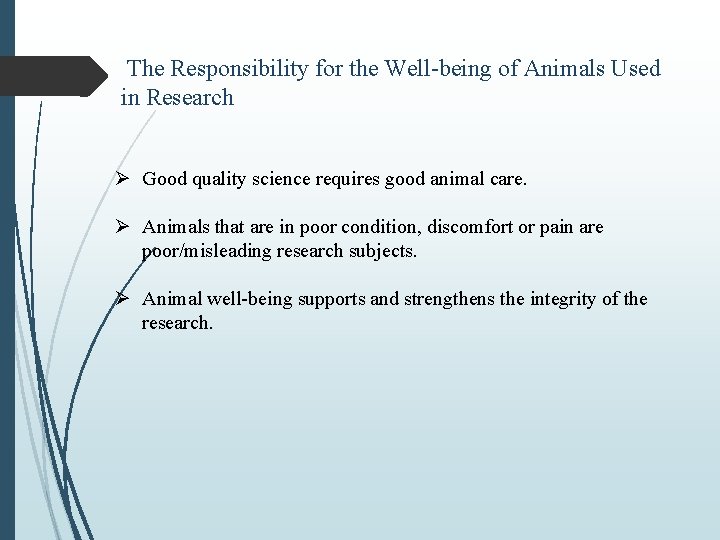 The Responsibility for the Well-being of Animals Used in Research

➢ Good quality science requires good animal care.

➢ Animals that are in poor condition, discomfort or pain are poor/misleading research subjects.

➢ Animal well-being supports and strengthens the integrity of the research.